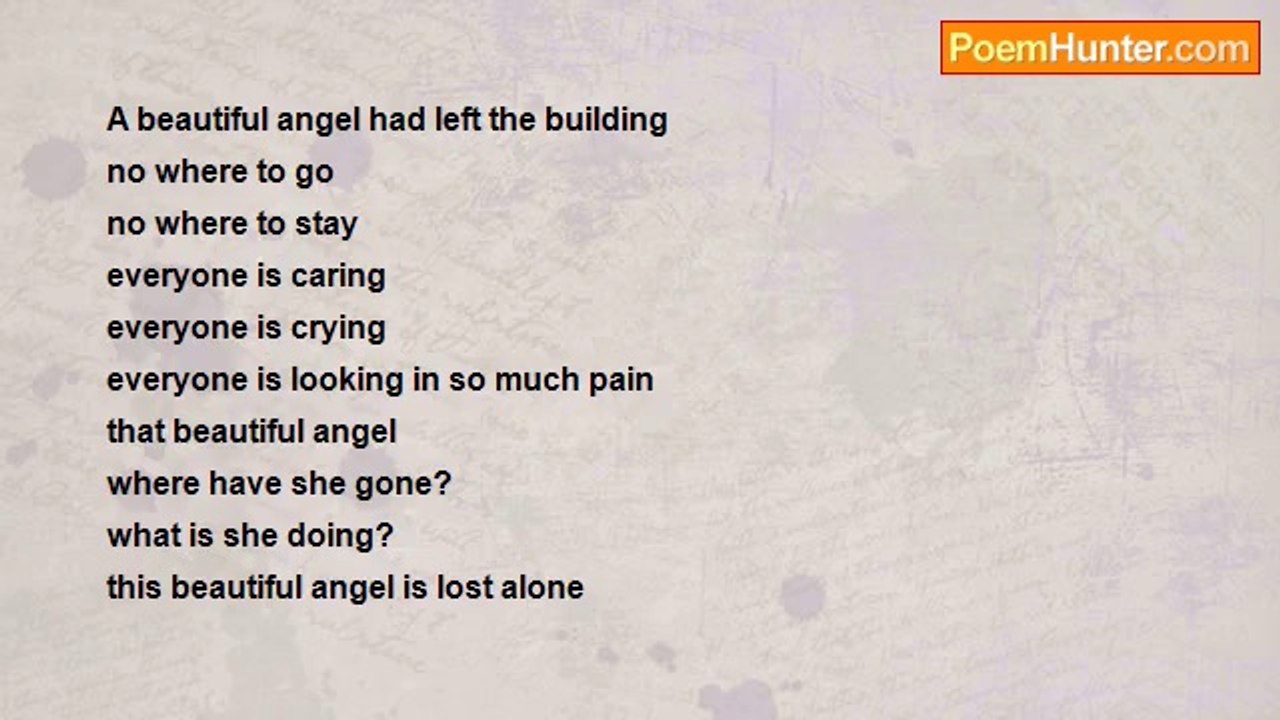 PoemHunter.com

A beautiful angel had left the building
no where to go
no where to stay
everyone is caring
everyone is crying
everyone is looking in so much pain
that beautiful angel
where have she gone?
what is she doing?
this beautiful angel is lost alone